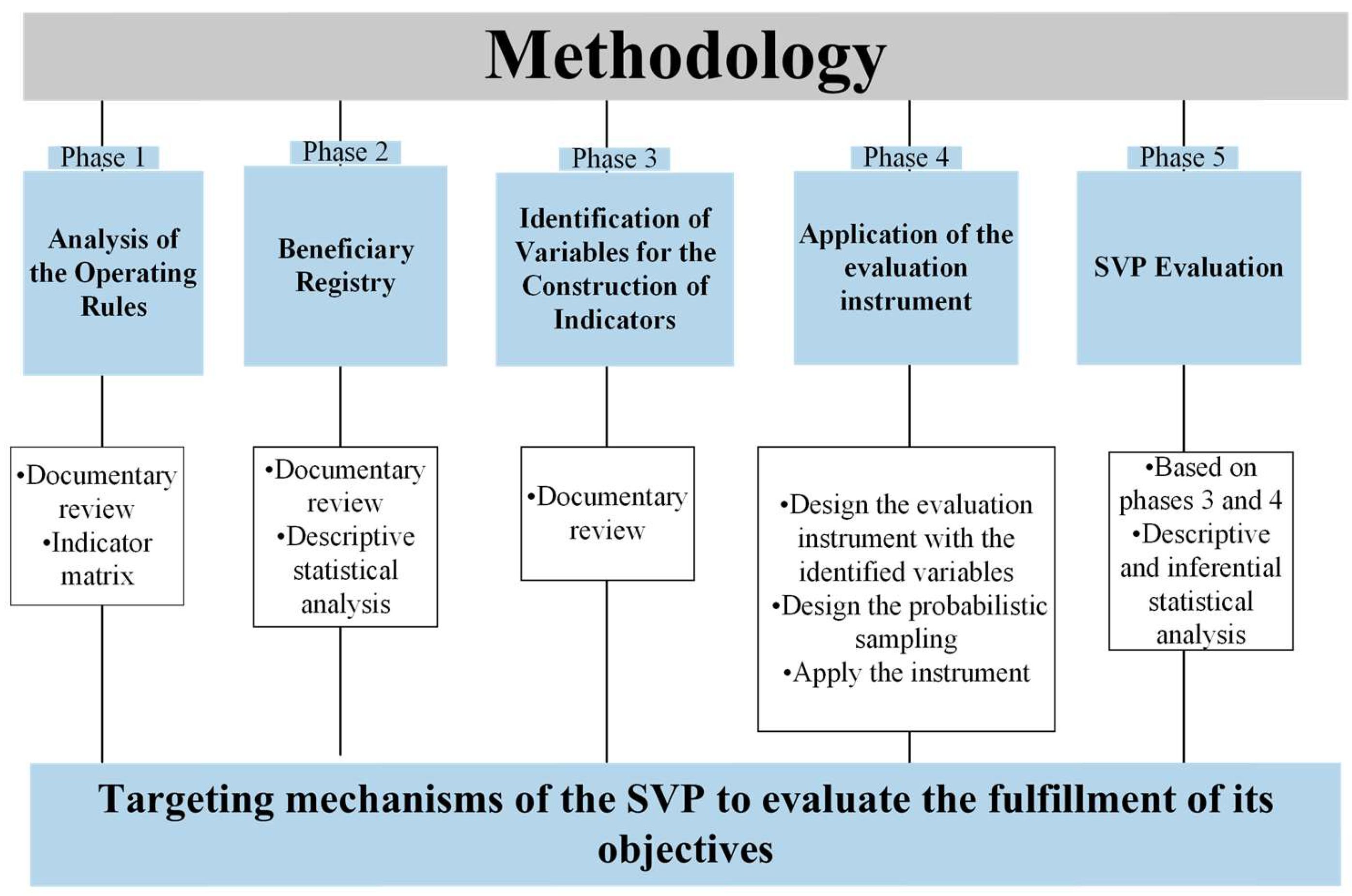 Methodology

Phase 1

Analysis of the Operating Rules

•Documentary review
•Indicator matrix

Phase 2

Beneficiary Registry

•Documentary review
•Descriptive statistical analysis

Phase 3

Identification of Variables for the Construction of Indicators

•Documentary review

Phase 4

Application of the evaluation instrument

•Design the evaluation instrument with the identified variables
•Design the probabilistic sampling
•Apply the instrument

Phase 5

SVP Evaluation

•Based on phases 3 and 4
•Descriptive and inferential statistical analysis

Targeting mechanisms of the SVP to evaluate the fulfillment of its objectives